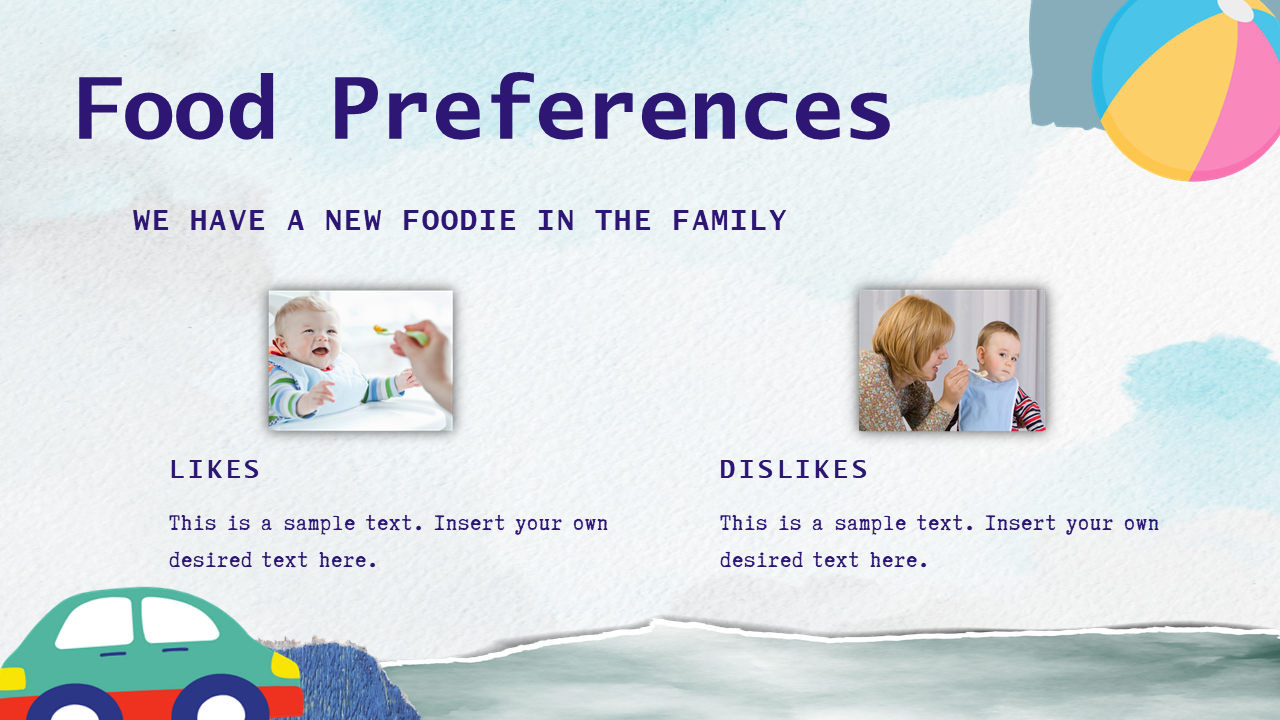 Food Preferences

WE HAVE A NEW FOODIE IN THE FAMILY

LIKES

This is a sample text. Insert your own desired text here.

DISLIKES

This is a sample text. Insert your own desired text here.